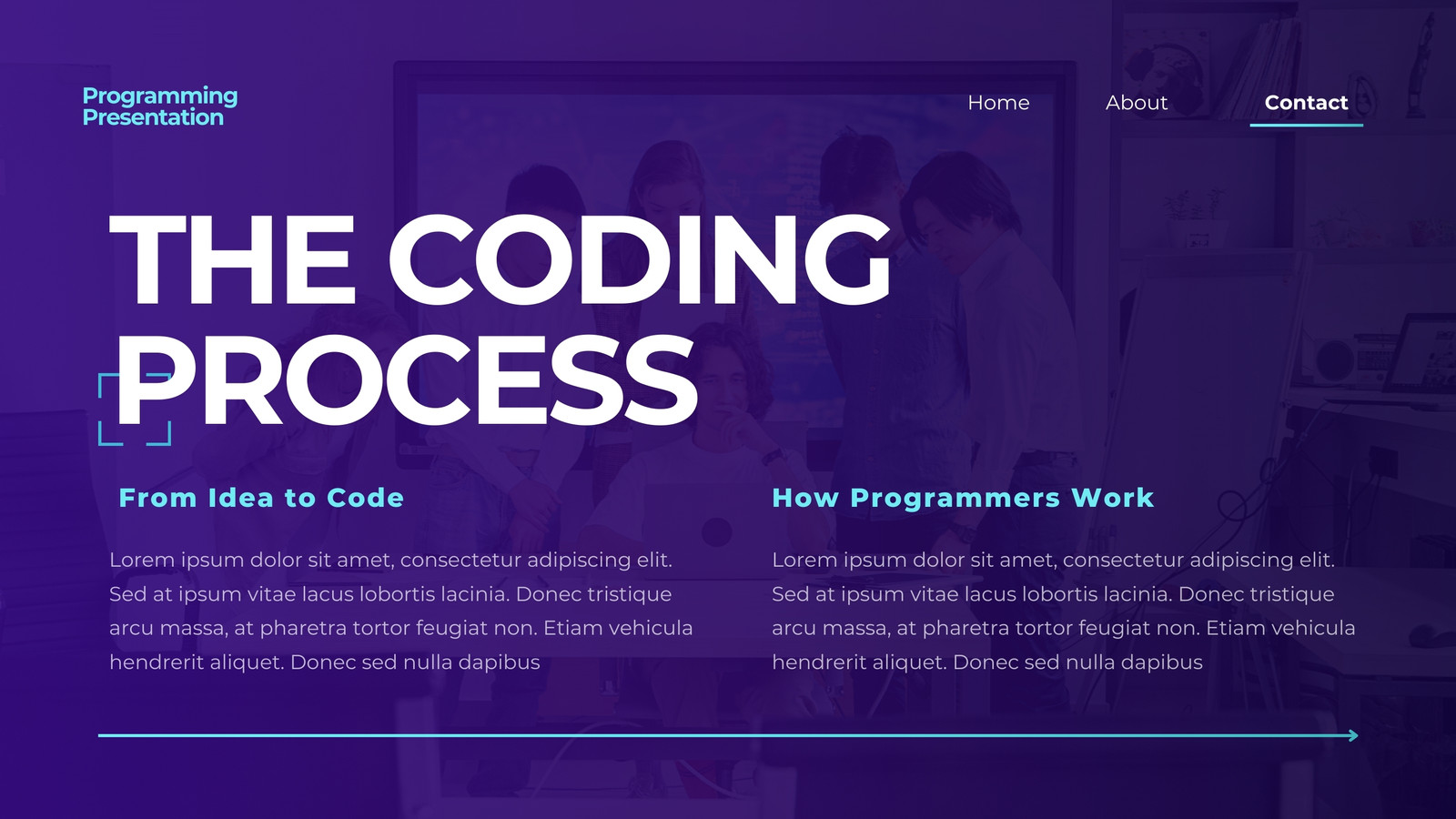 Programming Presentation

Home About Contact

THE CODING PROCESS

From Idea to Code

Lorem ipsum dolor sit amet, consectetur adipiscing elit. Sed at ipsum vitae lacus lobortis lacinia. Donec tristique arcu massa, at pharetra tortor feugiat non. Etiam vehicula hendrerit aliquet. Donec sed nulla dapibus

How Programmers Work

Lorem ipsum dolor sit amet, consectetur adipiscing elit. Sed at ipsum vitae lacus lobortis lacinia. Donec tristique arcu massa, at pharetra tortor feugiat non. Etiam vehicula hendrerit aliquet. Donec sed nulla dapibus